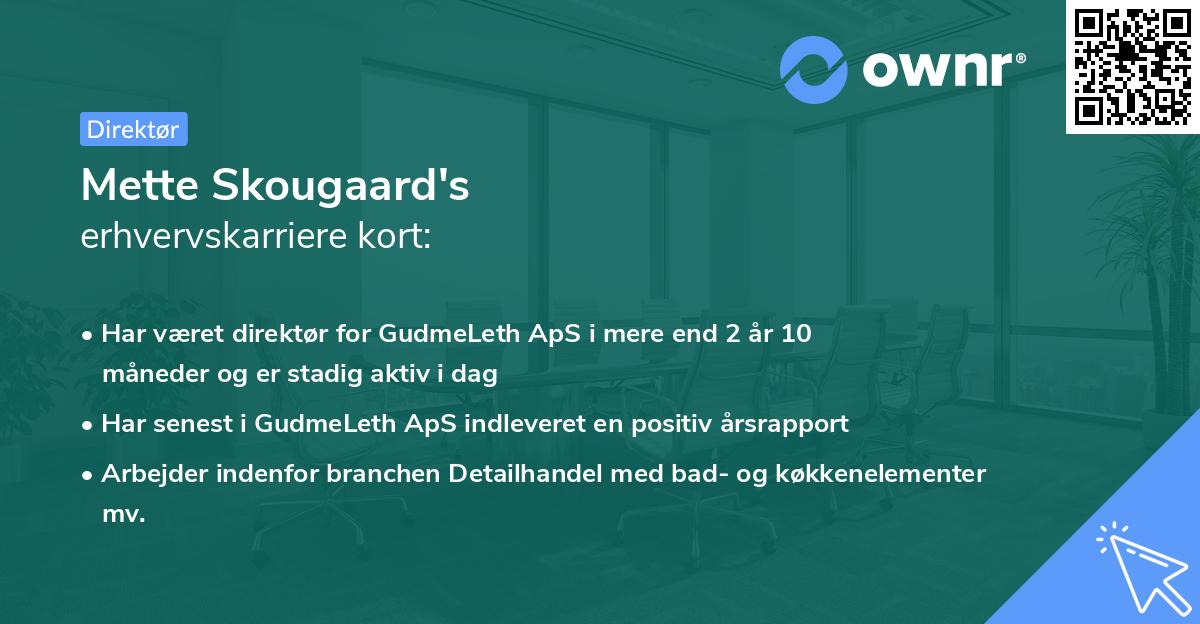 ownr®

Direktør

Mette Skougaard's
erhvervskarriere kort:

• Har været direktør for GudmeLeth ApS i mere end 2 år 10 måneder og er stadig aktiv i dag

• Har senest i GudmeLeth ApS indleveret en positiv årsrapport

• Arbejder indenfor branchen Detailhandel med bad- og køkkenelementer mv.